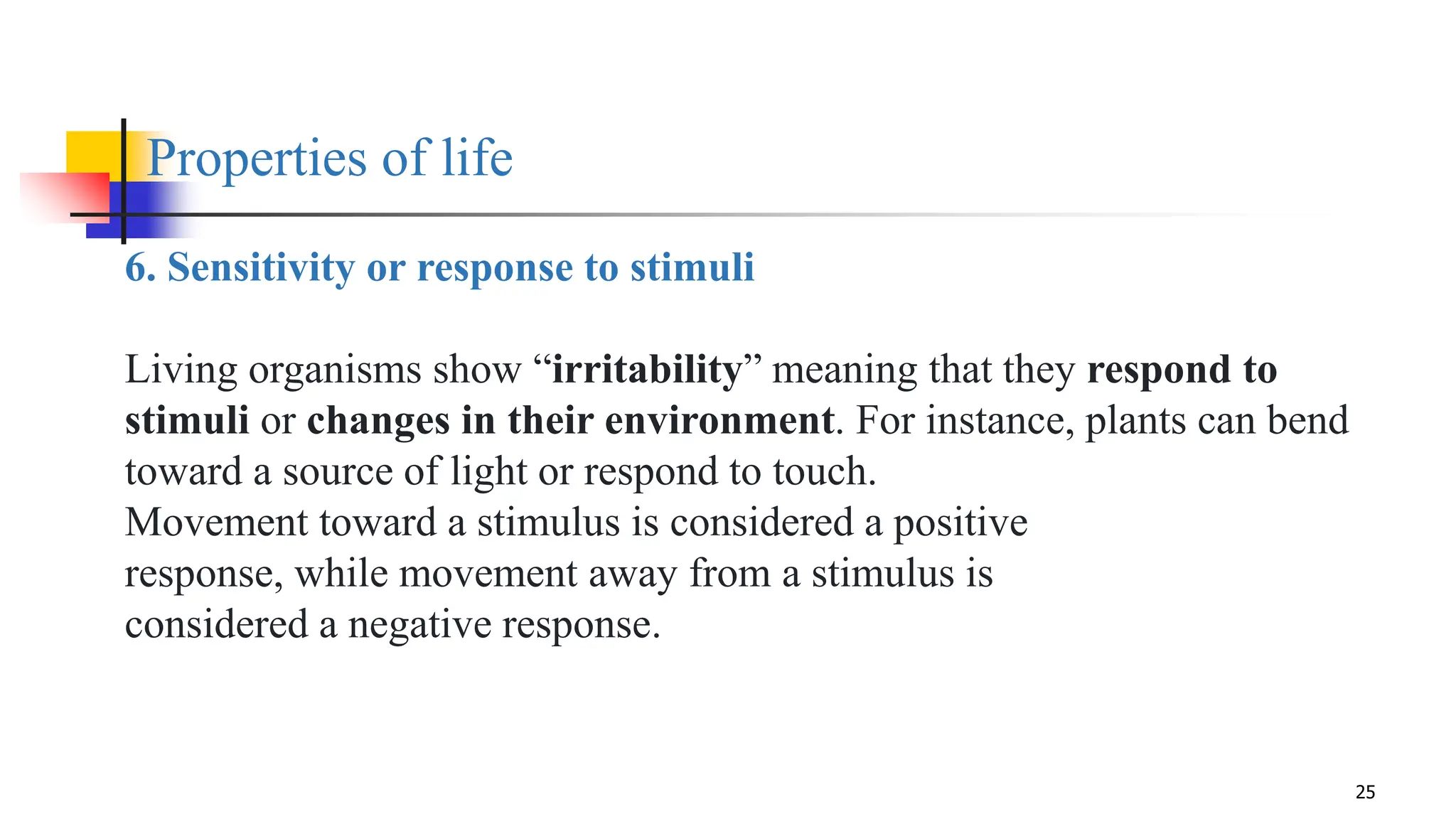 Properties of life

6. Sensitivity or response to stimuli

Living organisms show “irritability” meaning that they respond to stimuli or changes in their environment. For instance, plants can bend toward a source of light or respond to touch.
Movement toward a stimulus is considered a positive response, while movement away from a stimulus is considered a negative response.

25